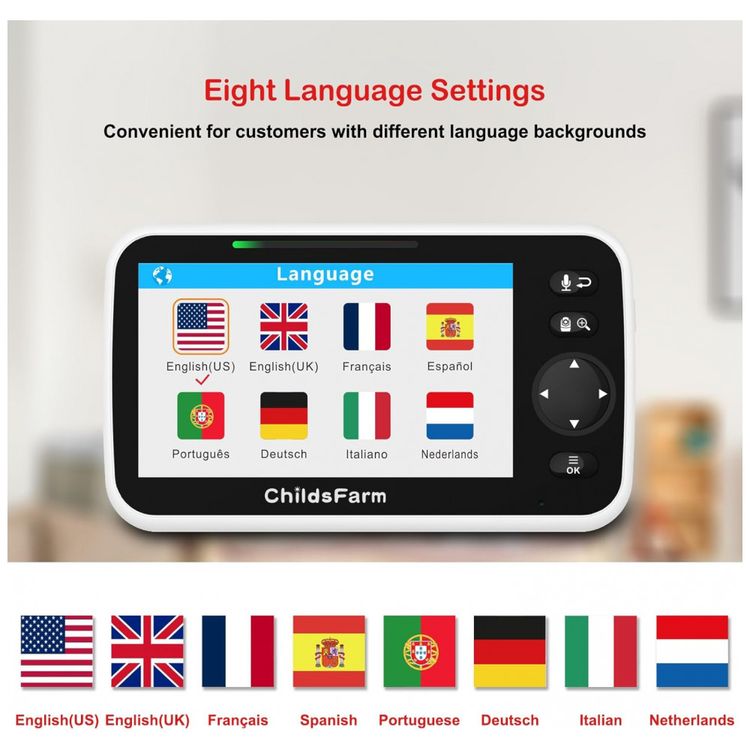 Eight Language Settings

Convenient for customers with different language backgrounds

Language

English(US) English(UK) Français Español

Português Deutsch Italiano Nederlands

OK

ChildsFarm

English(US) English(UK) Français Spanish Portuguese Deutsch Italian Netherlands